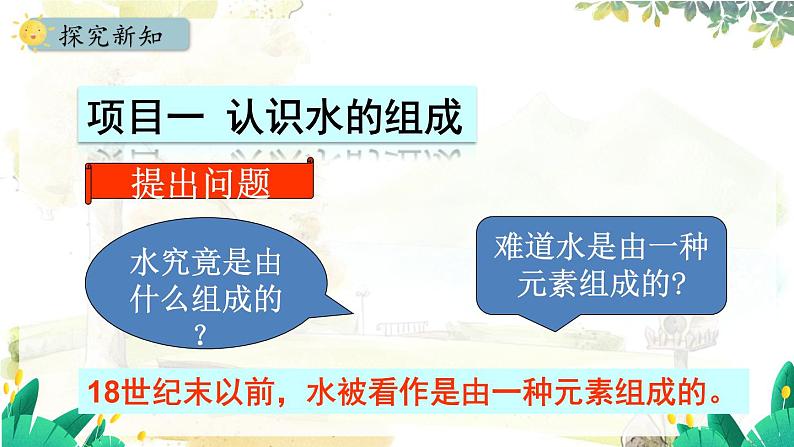 探究新知

项目一 认识水的组成

提出问题

水究竟是由什么组成的？

难道水是由一种元素组成的?

18世纪末以前，水被看作是由一种元素组成的。